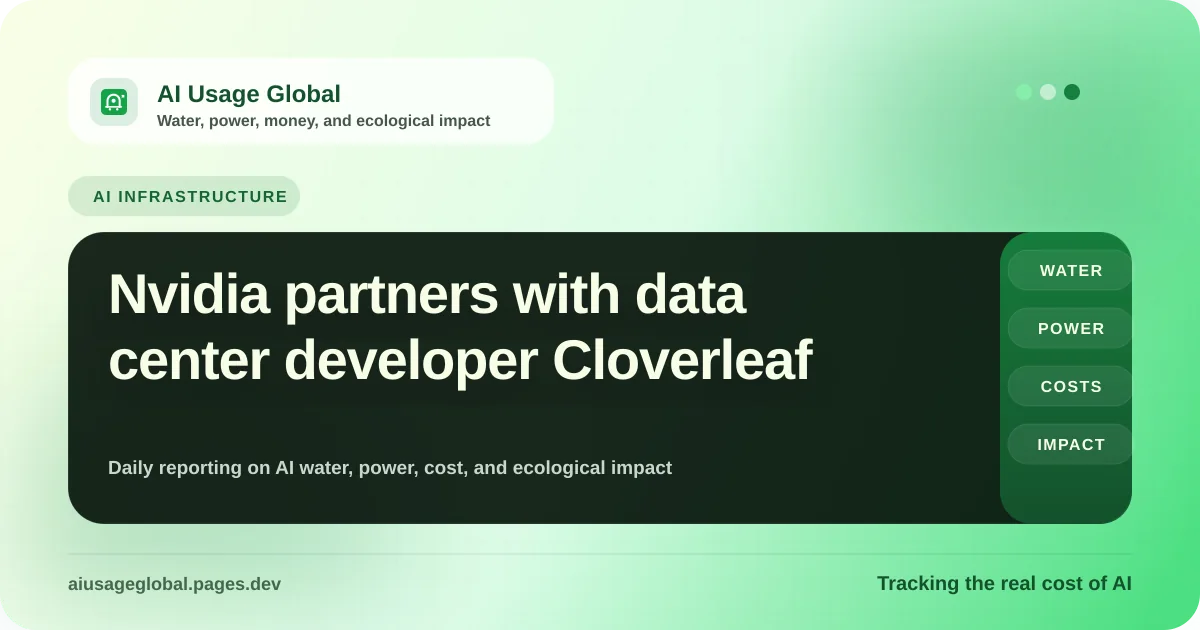 AI Usage Global
Water, power, money, and ecological impact

AI INFRASTRUCTURE

Nvidia partners with data center developer Cloverleaf

Daily reporting on AI water, power, cost, and ecological impact

WATER
POWER
COSTS
IMPACT

aiusageglobal.pages.dev

Tracking the real cost of AI